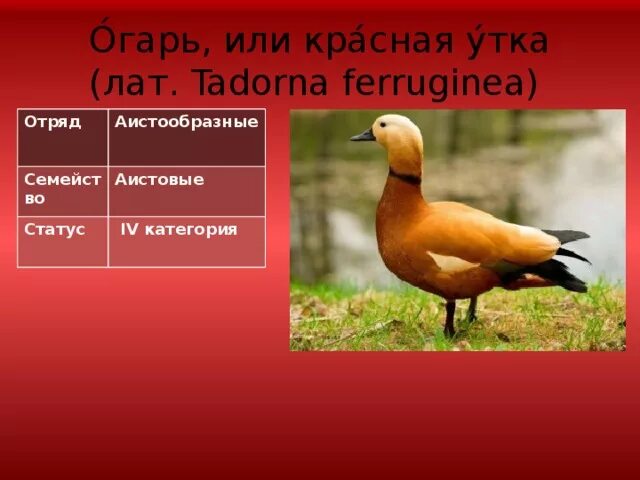 О́гарь, или кра́сная у́тка (лат. Tadorna ferruginea)

| Отряд | Аистообразные |
|---|---|
| Семейство | Аистовые |
| Статус | IV категория |